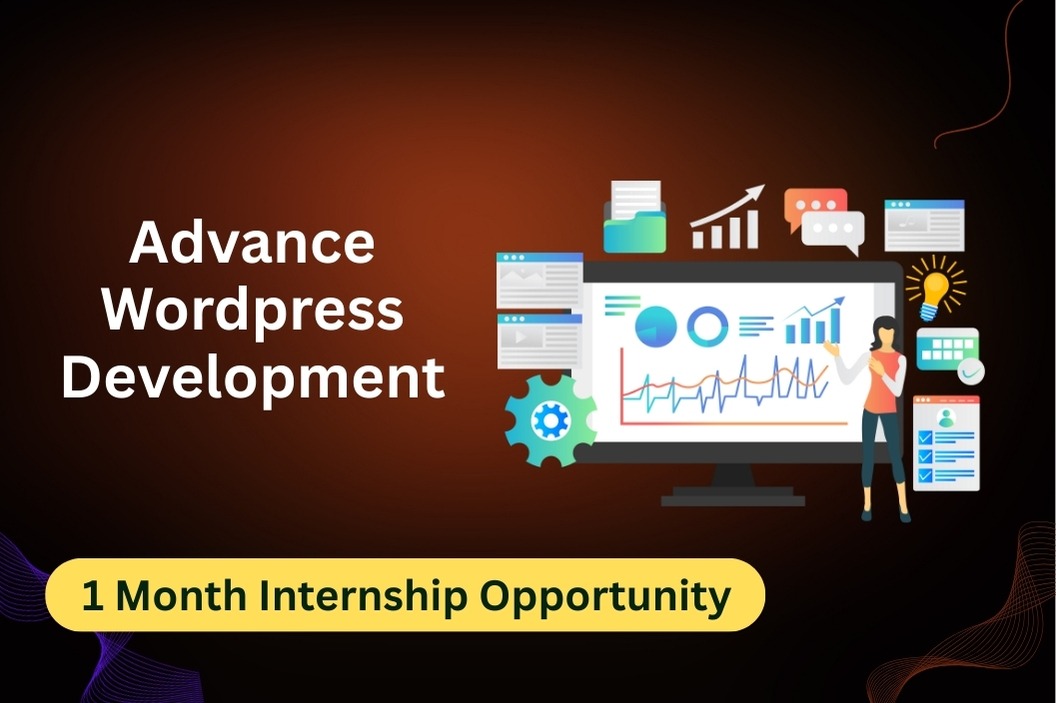 Advance Wordpress Development

1 Month Internship Opportunity